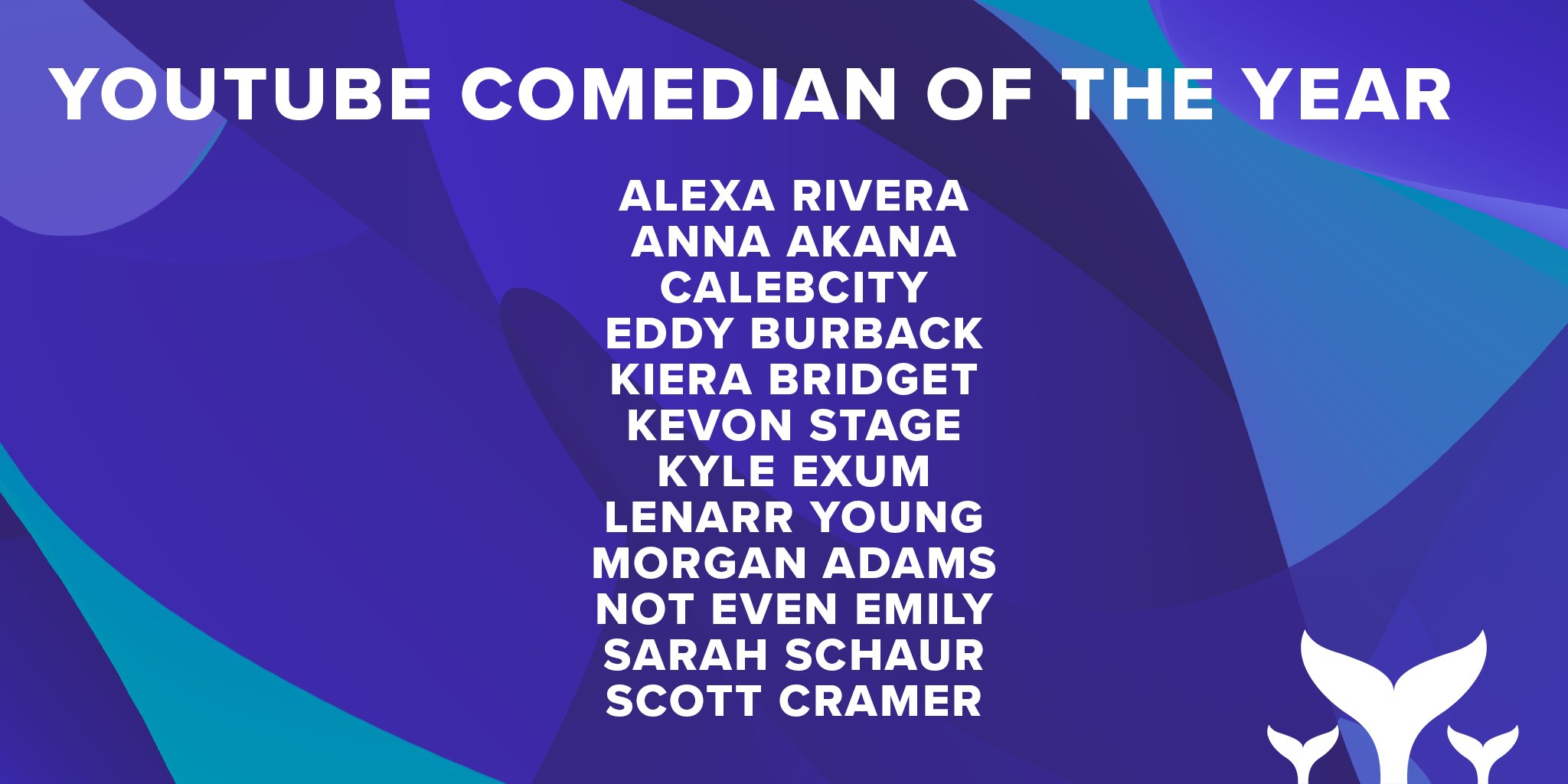 YOUTUBE COMEDIAN OF THE YEAR

ALEXA RIVERA
ANNA AKANA
CALEBCITY
EDDY BURBACK
KIERA BRIDGET
KEVON STAGE
KYLE EXUM
LENARR YOUNG
MORGAN ADAMS
NOT EVEN EMILY
SARAH SCHAUR
SCOTT CRAMER